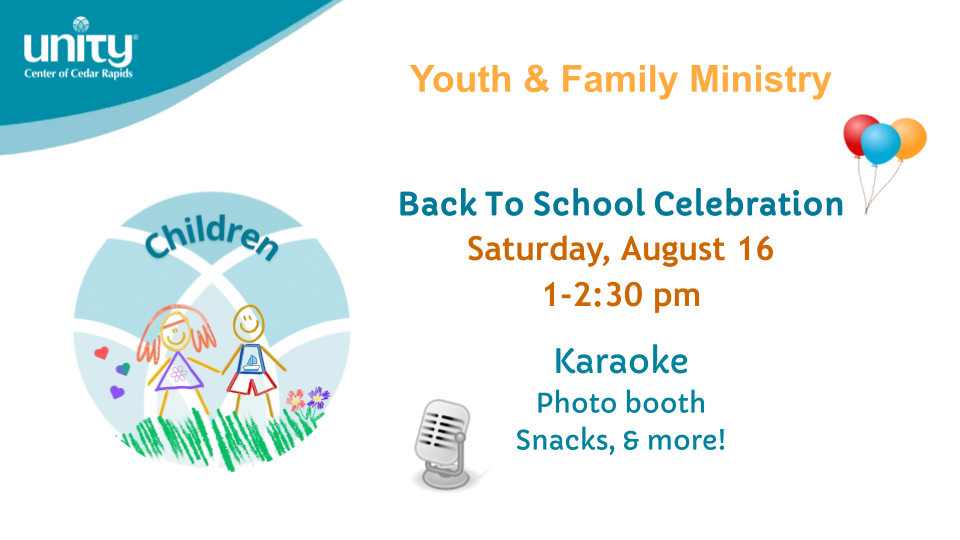 unity
Center of Cedar Rapids

Youth & Family Ministry

Children

Back To School Celebration
Saturday, August 16
1-2:30 pm

Karaoke
Photo booth
Snacks, & more!